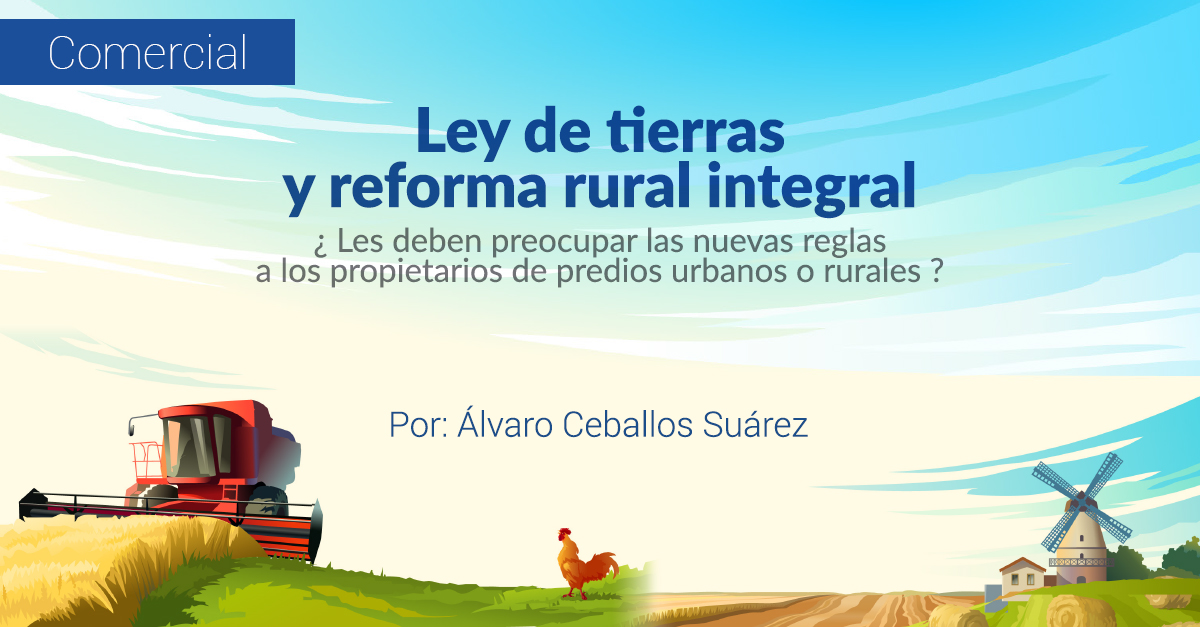 Comercial

Ley de tierras y reforma rural integral

¿ Les deben preocupar las nuevas reglas a los propietarios de predios urbanos o rurales ?

Por: Álvaro Ceballos Suárez